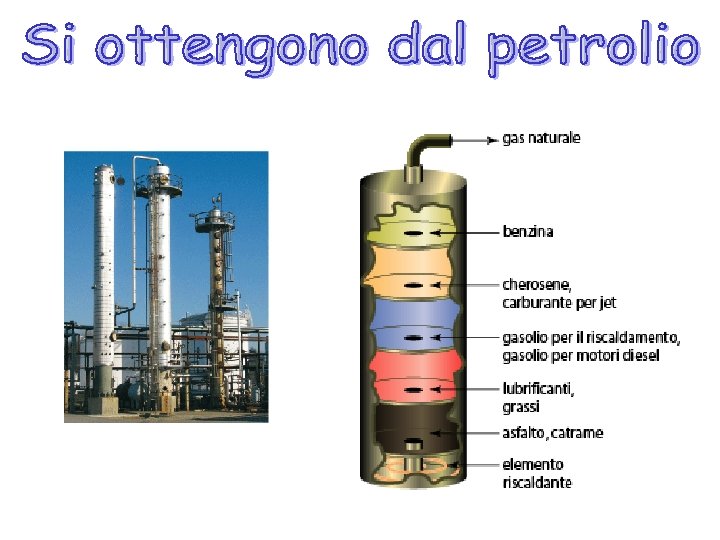 Si ottengono dal petrolio

gas naturale

benzina

cherosene, carburante per jet

gasolio per il riscaldamento, gasolio per motori diesel

lubrificanti, grassi

asfalto, catrame

elemento riscaldante